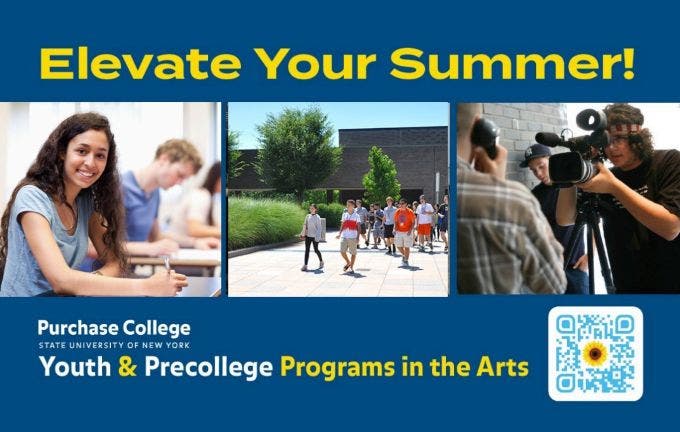 Elevate Your Summer!

Purchase College
STATE UNIVERSITY OF NEW YORK
Youth & Precollege Programs in the Arts